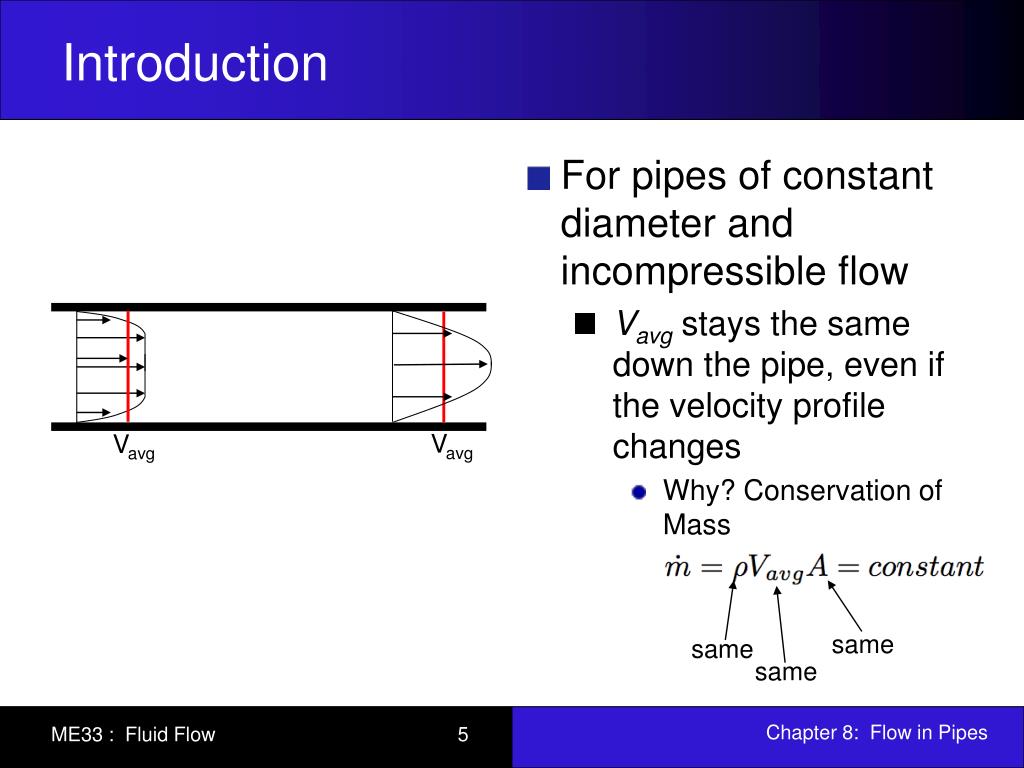 Introduction

$V_{avg}$

$V_{avg}$

For pipes of constant diameter and incompressible flow

$V_{avg}$ stays the same down the pipe, even if the velocity profile changes

Why? Conservation of Mass

$\dot{m} = \rho V_{avg} A = constant$

same

same

same

ME33 : Fluid Flow

5

Chapter 8: Flow in Pipes